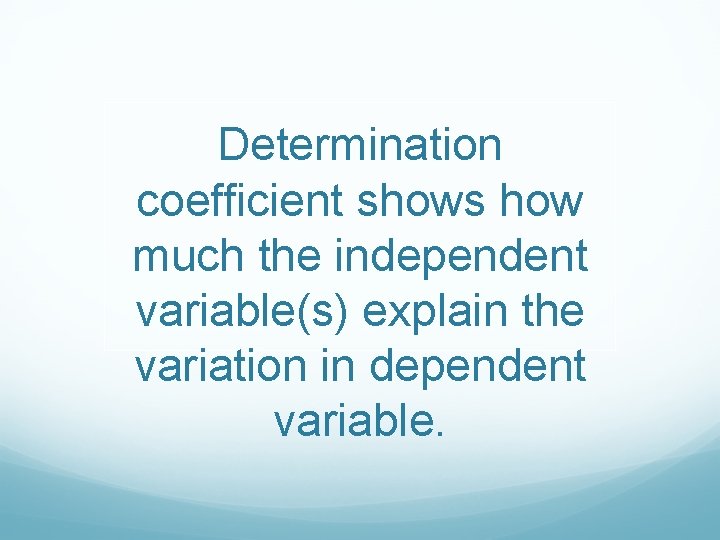 Determination coefficient shows how much the independent variable(s) explain the variation in dependent variable.